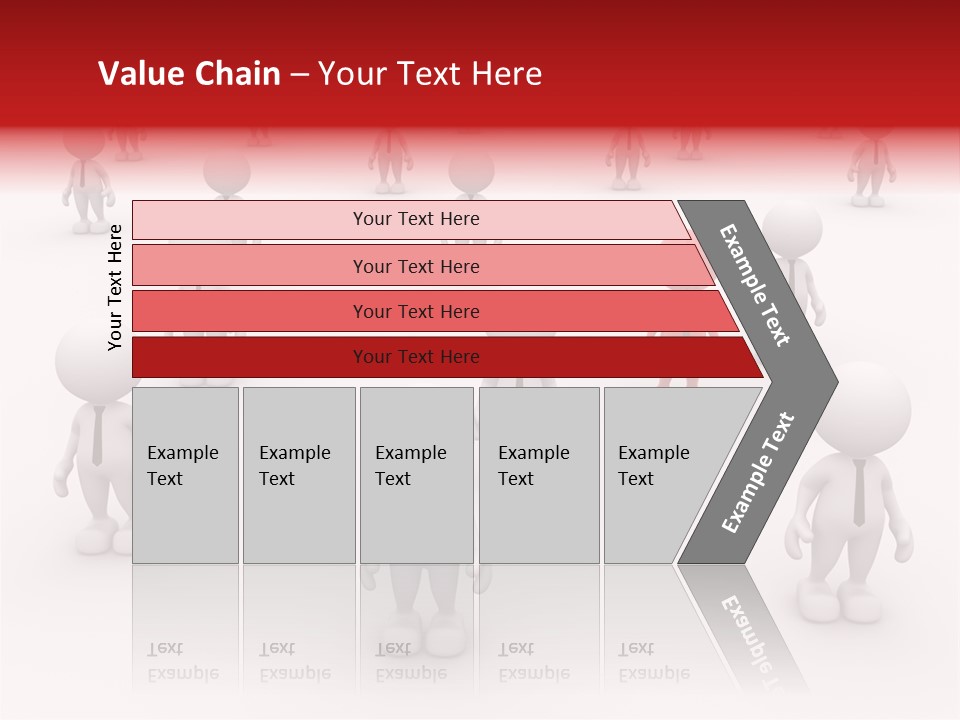 Value Chain – Your Text Here

Your Text Here

Your Text Here

Your Text Here

Your Text Here

Your Text Here

Example Text

Example Text

Example Text

Example Text

Example Text

Example Text

Example Text